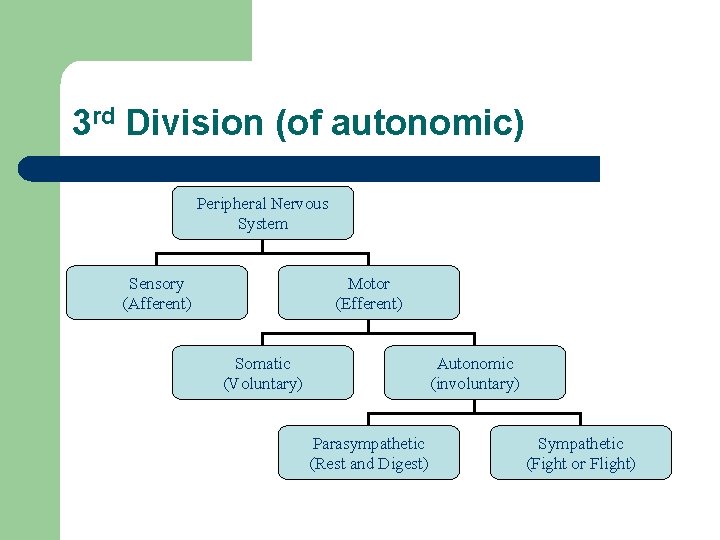 3rd Division (of autonomic)

Peripheral Nervous System

Sensory (Afferent)

Motor (Efferent)

Somatic (Voluntary)

Autonomic (involuntary)

Parasympathetic (Rest and Digest)

Sympathetic (Fight or Flight)